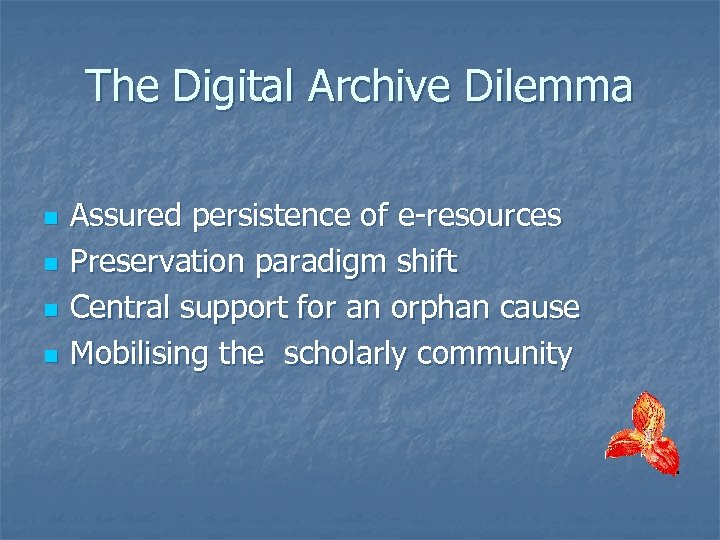 The Digital Archive Dilemma

- Assured persistence of e-resources
- Preservation paradigm shift
- Central support for an orphan cause
- Mobilising the  scholarly community